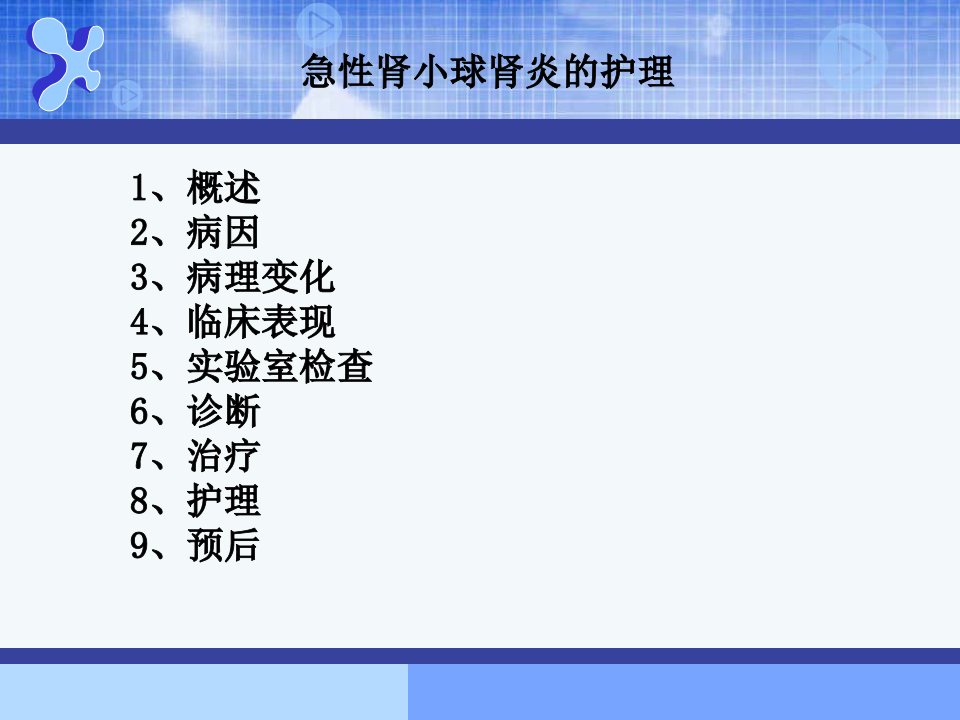 急性肾小球肾炎的护理

1、概述
2、病因
3、病理变化
4、临床表现
5、实验室检查
6、诊断
7、治疗
8、护理
9、预后